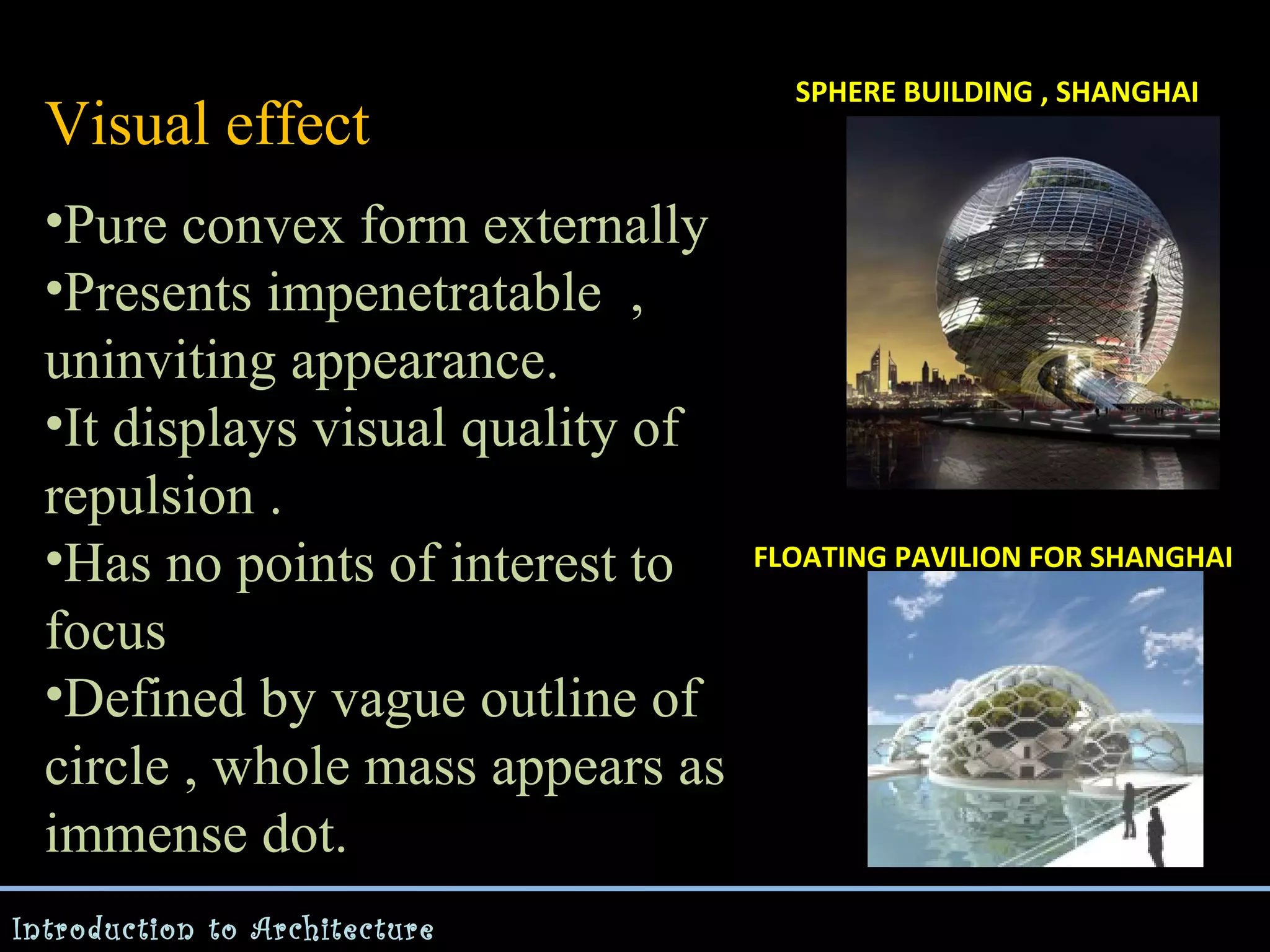 Visual effect

•Pure convex form externally
•Presents impenetratable , uninviting appearance.
•It displays visual quality of repulsion .
•Has no points of interest to focus
•Defined by vague outline of circle , whole mass appears as immense dot.

SPHERE BUILDING , SHANGHAI

FLOATING PAVILION FOR SHANGHAI

Introduction to Architecture